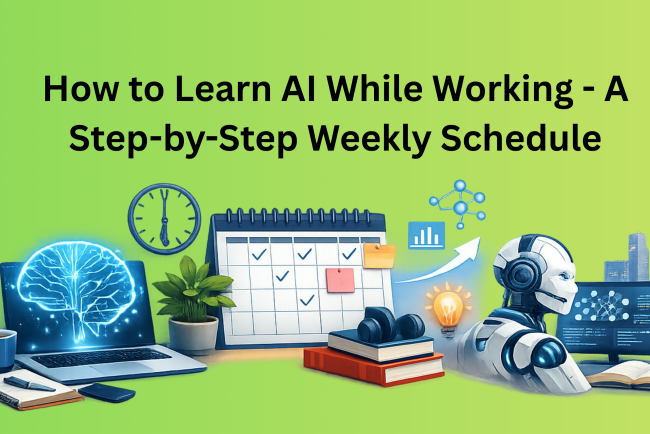 How to Learn AI While Working - A Step-by-Step Weekly Schedule